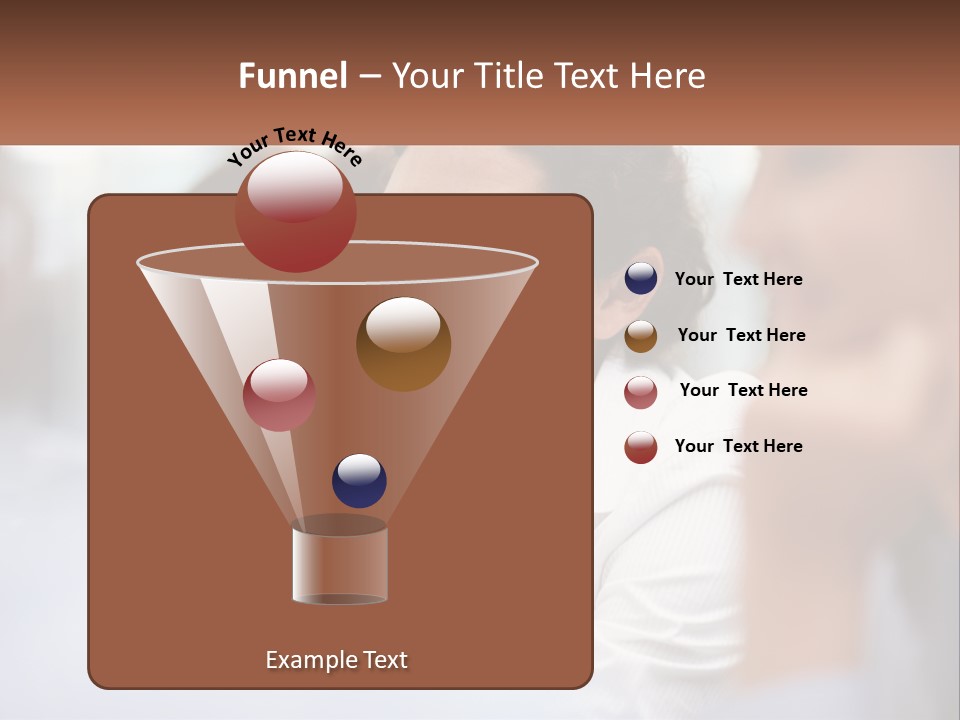 Funnel – Your Title Text Here

Your Text Here

Your Text Here

Your Text Here

Your Text Here

Your Text Here

Example Text